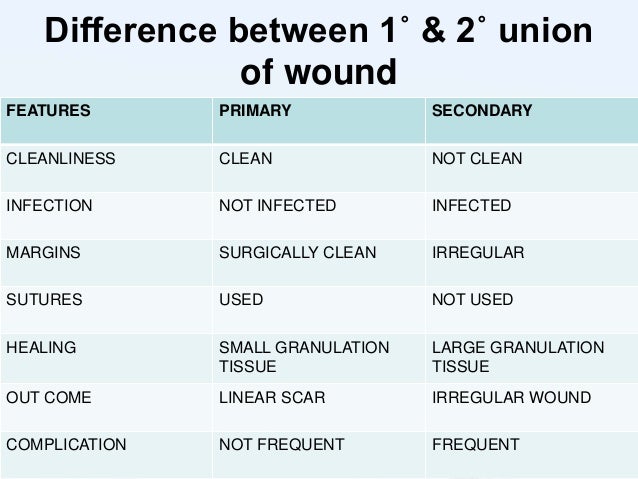 Difference between 1˚ & 2˚ union of wound

| FEATURES | PRIMARY | SECONDARY |
|---|---|---|
| CLEANLINESS | CLEAN | NOT CLEAN |
| INFECTION | NOT INFECTED | INFECTED |
| MARGINS | SURGICALLY CLEAN | IRREGULAR |
| SUTURES | USED | NOT USED |
| HEALING | SMALL GRANULATION TISSUE | LARGE GRANULATION TISSUE |
| OUT COME | LINEAR SCAR | IRREGULAR WOUND |
| COMPLICATION | NOT FREQUENT | FREQUENT |